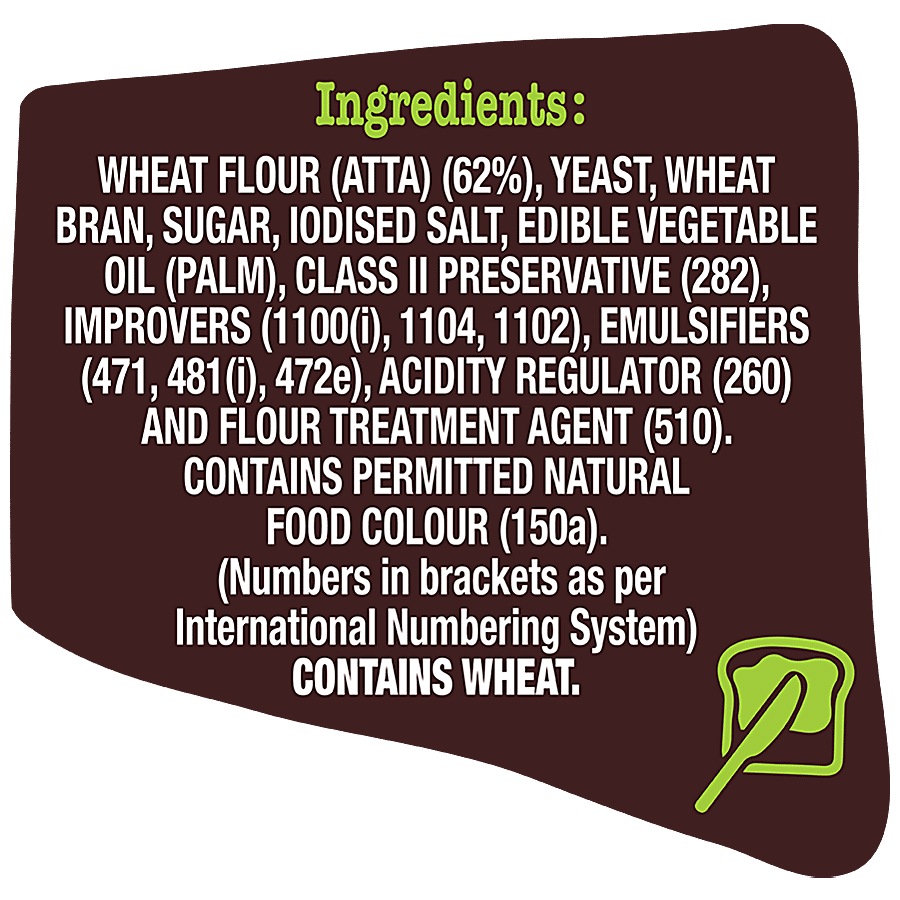 Ingredients:

WHEAT FLOUR (ATTA) (62%), YEAST, WHEAT BRAN, SUGAR, IODISED SALT, EDIBLE VEGETABLE OIL (PALM), CLASS II PRESERVATIVE (282), IMPROVERS (1100(i), 1104, 1102), EMULSIFIERS (471, 481(i), 472e), ACIDITY REGULATOR (260) AND FLOUR TREATMENT AGENT (510). CONTAINS PERMITTED NATURAL FOOD COLOUR (150a). (Numbers in brackets as per International Numbering System) CONTAINS WHEAT.